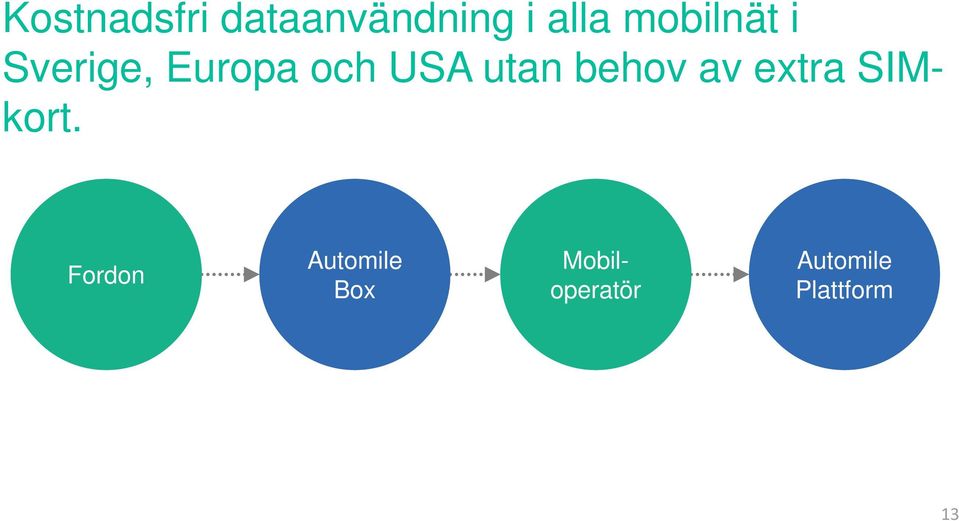 Kostnadsfri dataanvändning i alla mobilnät i Sverige, Europa och USA utan behov av extra SIM-kort.

Fordon

Automile Box

Mobil-operatör

Automile Plattform

13